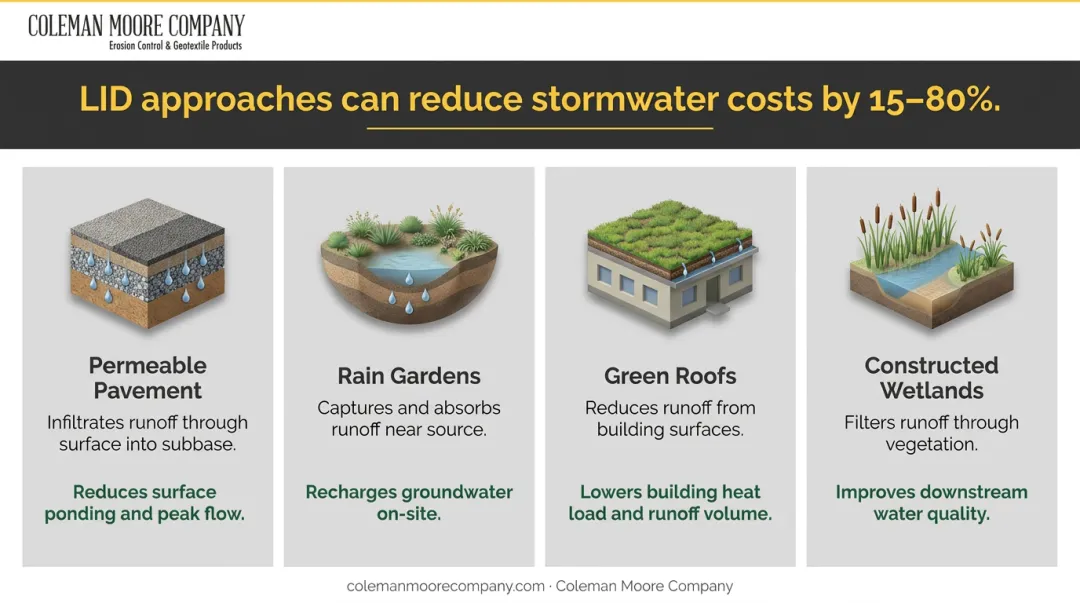 COLEMAN MOORE COMPANY
Erosion Control & Geotextile Products

LID approaches can reduce stormwater costs by 15–80%.

Permeable Pavement
Infiltrates runoff through surface into subbase.
Reduces surface ponding and peak flow.

Rain Gardens
Captures and absorbs runoff near source.
Recharges groundwater on-site.

Green Roofs
Reduces runoff from building surfaces.
Lowers building heat load and runoff volume.

Constructed Wetlands
Filters runoff through vegetation.
Improves downstream water quality.

colemanmoorecompany.com · Coleman Moore Company